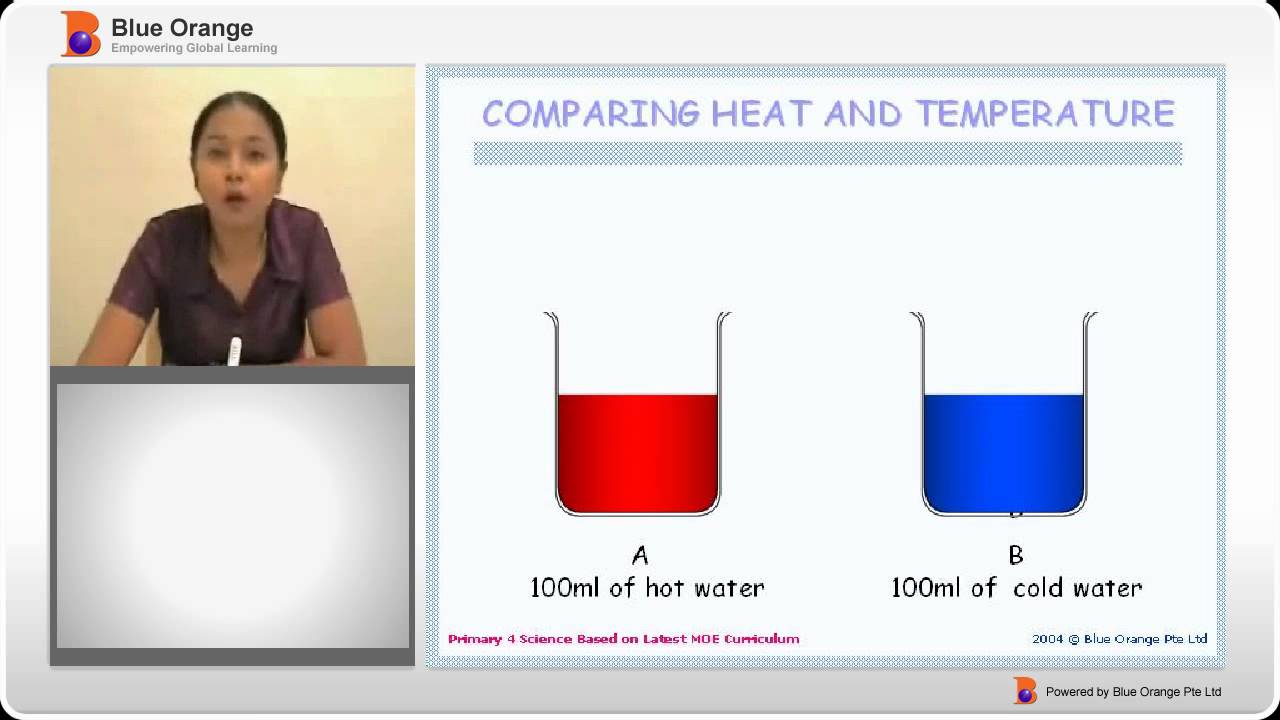 Blue Orange
Empowering Global Learning

COMPARING HEAT AND TEMPERATURE

A
100ml of hot water

B
100ml of cold water

Primary 4 Science Based on Latest MOE Curriculum

2004 © Blue Orange Pte Ltd

Powered by Blue Orange Pte Ltd